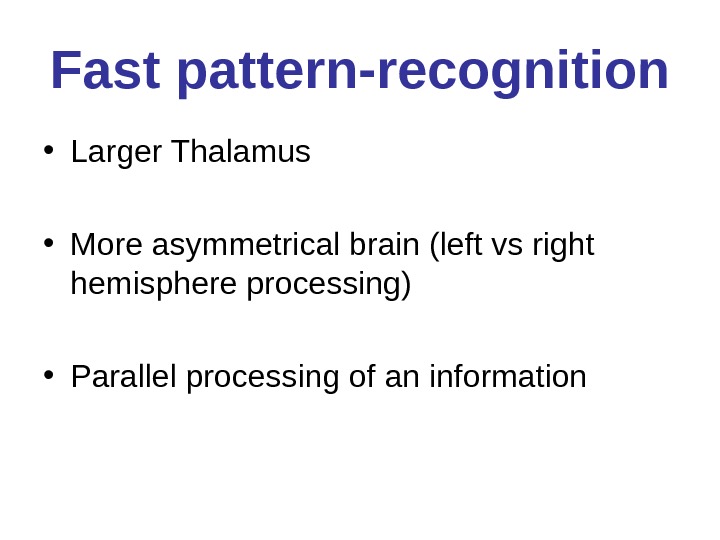 Fast pattern-recognition

• Larger Thalamus

• More asymmetrical brain (left vs right hemisphere processing)

• Parallel processing of an information